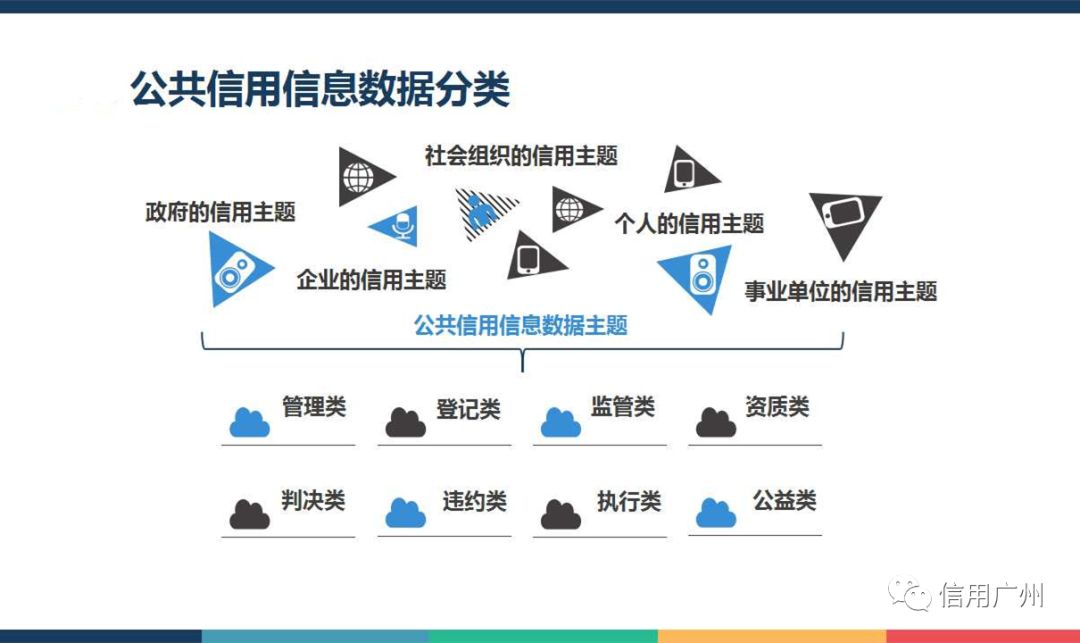 公共信用信息数据分类

社会组织的信用主题

政府的信用主题

个人的信用主题

企业的信用主题

事业单位的信用主题

公共信用信息数据主题

管理类

登记类

监管类

资质类

判决类

违约类

执行类

公益类

信用广州